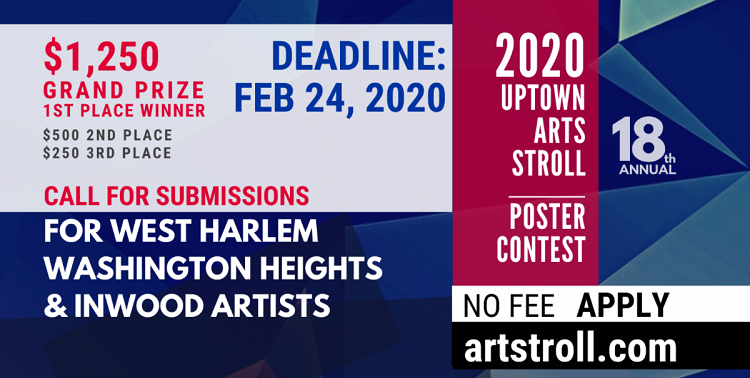 $1,250
GRAND PRIZE
1ST PLACE WINNER
$500 2ND PLACE
$250 3RD PLACE

DEADLINE:
FEB 24, 2020

CALL FOR SUBMISSIONS
FOR WEST HARLEM
WASHINGTON HEIGHTS
& INWOOD ARTISTS

2020
UPTOWN
ARTS
STROLL

POSTER
CONTEST

18th
ANNUAL

NO FEE APPLY
artstroll.com